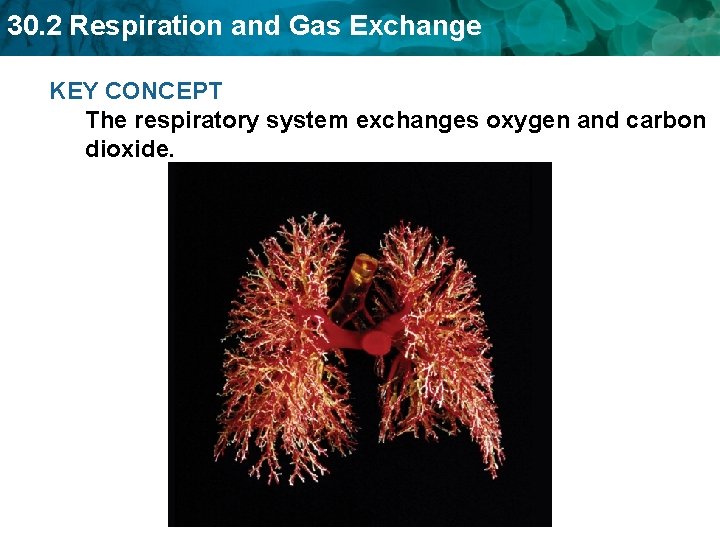 30.2 Respiration and Gas Exchange

KEY CONCEPT

The respiratory system exchanges oxygen and carbon dioxide.